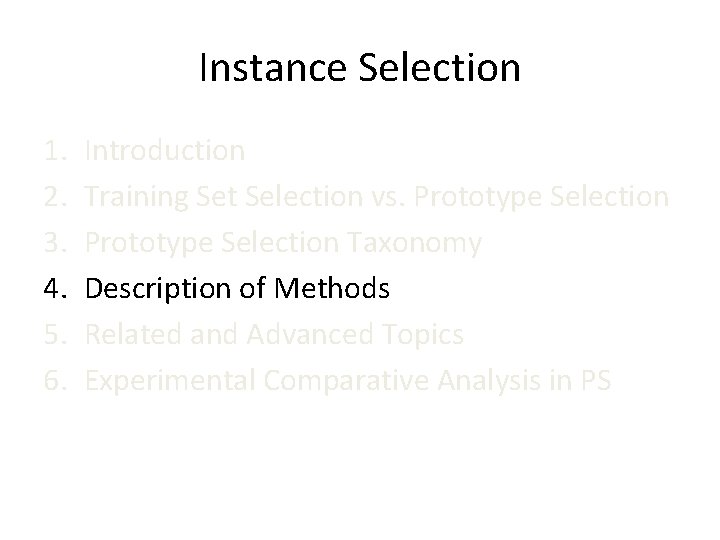 Instance Selection

1. Introduction
2. Training Set Selection vs. Prototype Selection
3. Prototype Selection Taxonomy
4. Description of Methods
5. Related and Advanced Topics
6. Experimental Comparative Analysis in PS